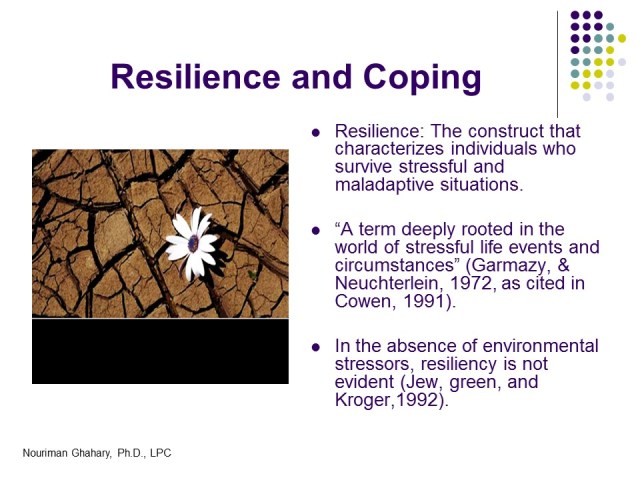 Resilience and Coping

- Resilience: The construct that characterizes individuals who survive stressful and maladaptive situations.

- “A term deeply rooted in the world of stressful life events and circumstances” (Garmazy, & Neuchterlein, 1972, as cited in Cowen, 1991).

- In the absence of environmental stressors, resiliency is not evident (Jew, green, and Kroger,1992).

Nouriman Ghahary, Ph.D., LPC